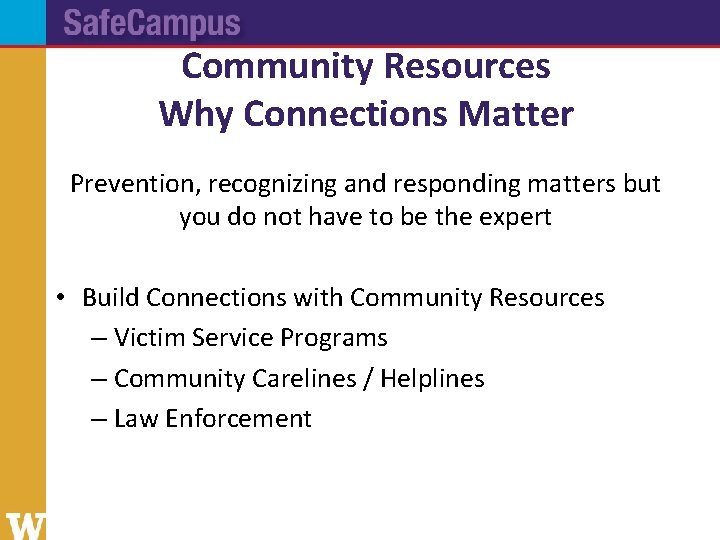 SafeCampus

Community Resources
Why Connections Matter

Prevention, recognizing and responding matters but you do not have to be the expert

• Build Connections with Community Resources
– Victim Service Programs
– Community Carelines / Helplines
– Law Enforcement

W